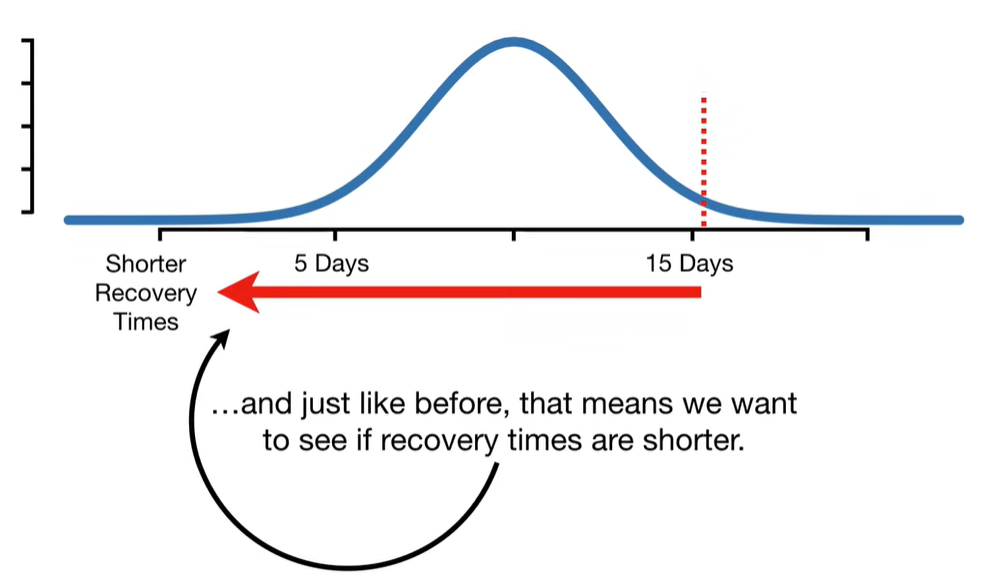 Shorter Recovery Times

5 Days

15 Days

…and just like before, that means we want to see if recovery times are shorter.